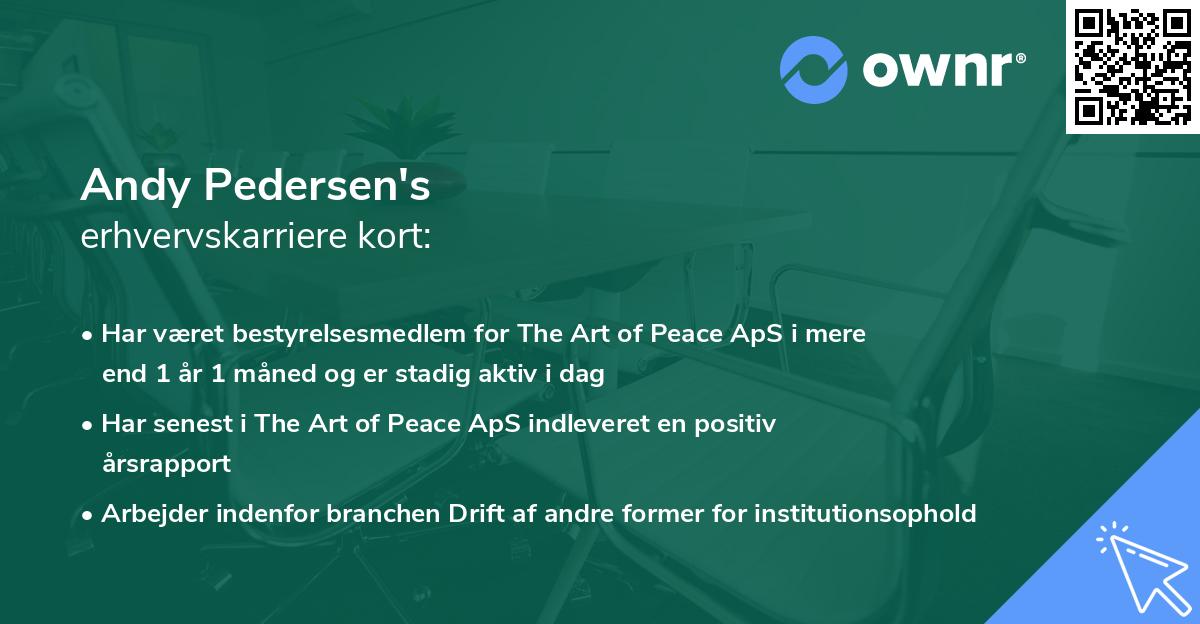 ownr®

Andy Pedersen's
erhvervskarriere kort:

• Har været bestyrelsesmedlem for The Art of Peace ApS i mere end 1 år 1 måned og er stadig aktiv i dag
• Har senest i The Art of Peace ApS indleveret en positiv årsrapport
• Arbejder indenfor branchen Drift af andre former for institutionsophold